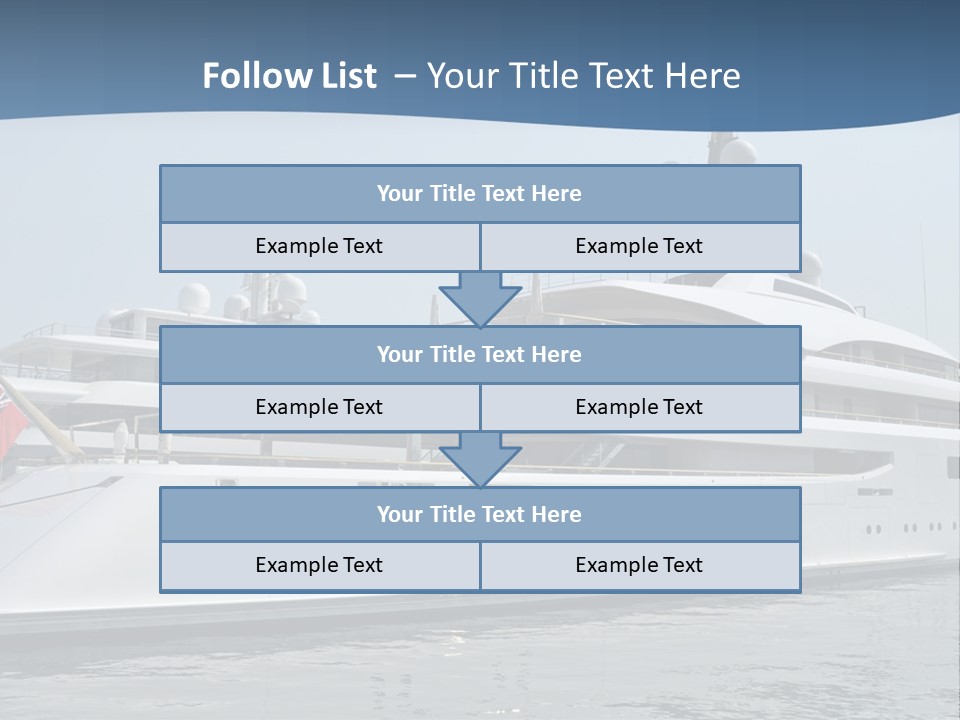 Follow List – Your Title Text Here

Your Title Text Here

Example Text

Example Text

Your Title Text Here

Example Text

Example Text

Your Title Text Here

Example Text

Example Text